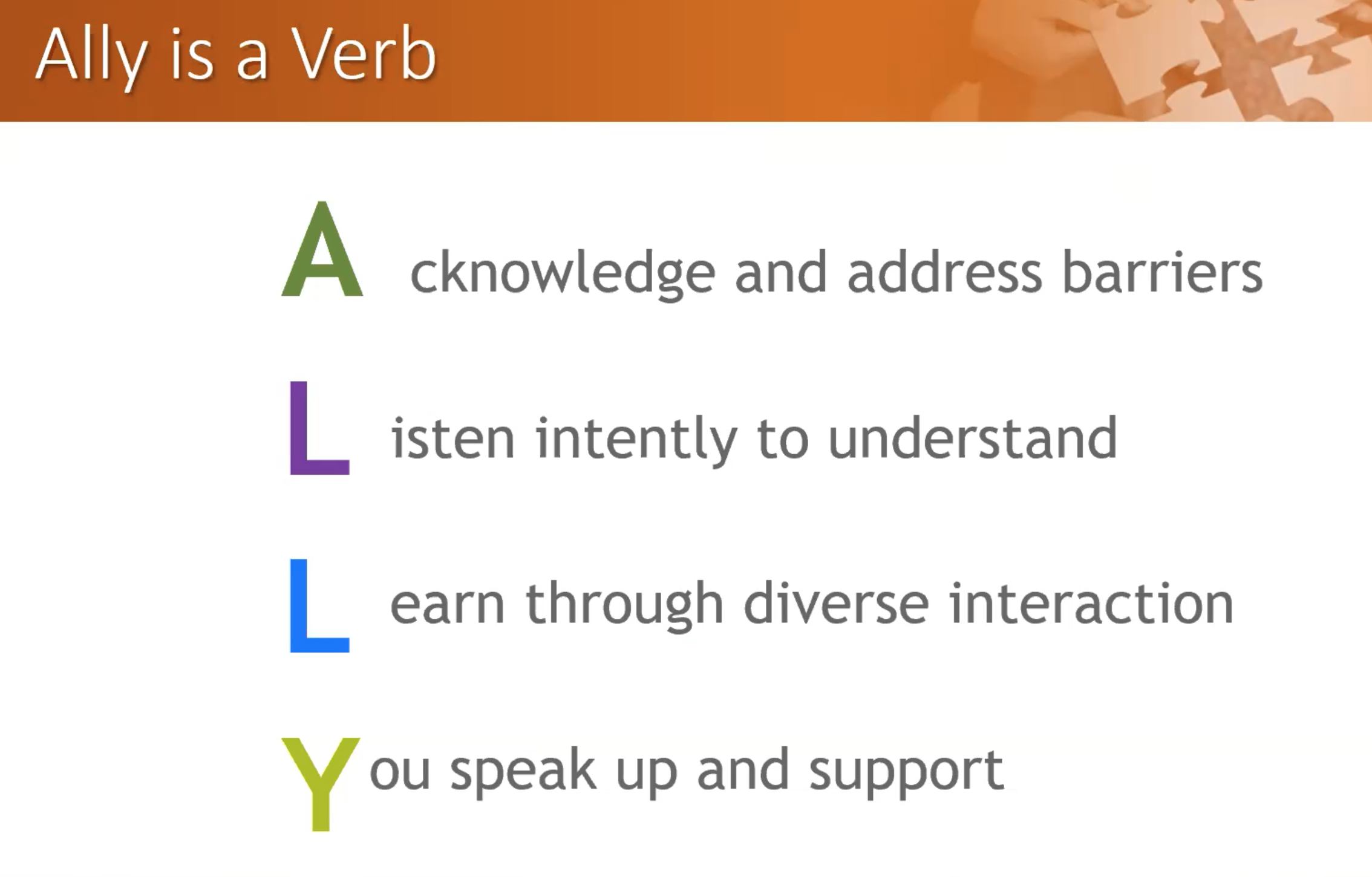 Ally is a Verb

A cknowledge and address barriers

L isten intently to understand

L earn through diverse interaction

Y ou speak up and support